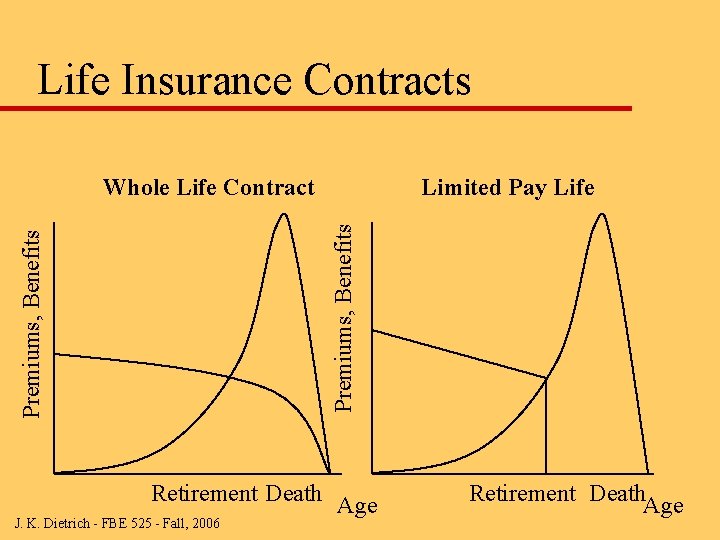 Life Insurance Contracts

Whole Life Contract

Premiums, Benefits

Retirement Death

Age

Limited Pay Life

Premiums, Benefits

Retirement Death

Age

J. K. Dietrich - FBE 525 - Fall, 2006